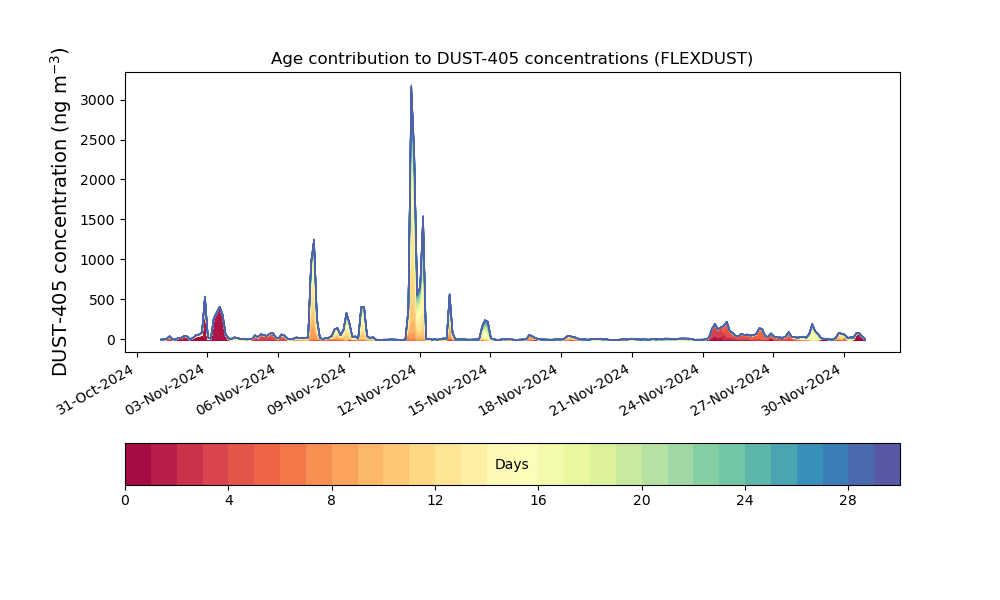 Age contribution to DUST-405 concentrations (FLEXDUST)

DUST-405 concentration (ng m$^{-3}$)

3000
2500
2000
1500
1000
500
0

31-Oct-2024
03-Nov-2024
06-Nov-2024
09-Nov-2024
12-Nov-2024
15-Nov-2024
18-Nov-2024
21-Nov-2024
24-Nov-2024
27-Nov-2024
30-Nov-2024

Days

0
4
8
12
16
20
24
28